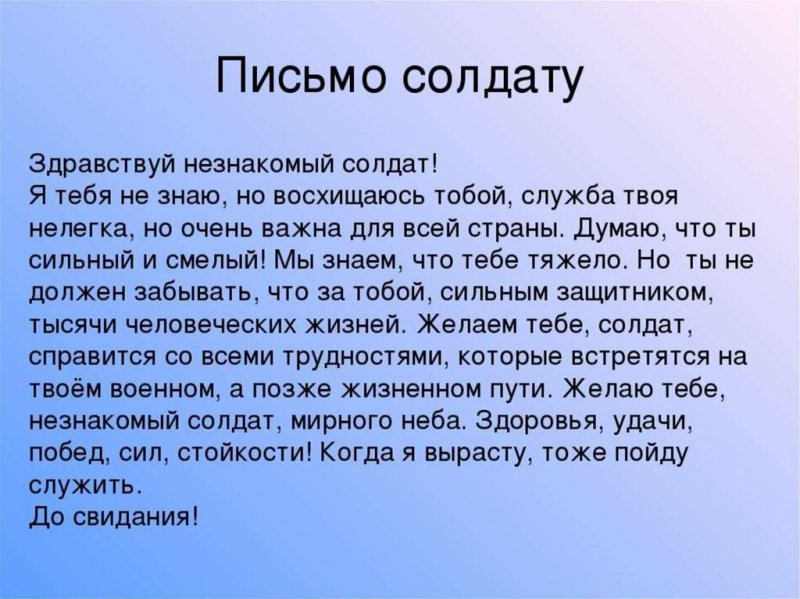 Письмо солдату

Здравствуй незнакомый солдат!
Я тебя не знаю, но восхищаюсь тобой, служба твоя нелегка, но очень важна для всей страны. Думаю, что ты сильный и смелый! Мы знаем, что тебе тяжело. Но ты не должен забывать, что за тобой, сильным защитником, тысячи человеческих жизней. Желаем тебе, солдат, справится со всеми трудностями, которые встретятся на твоём военном, а позже жизненном пути. Желаю тебе, незнакомый солдат, мирного неба. Здоровья, удачи, побед, сил, стойкости! Когда я вырасту, тоже пойду служить.
До свидания!